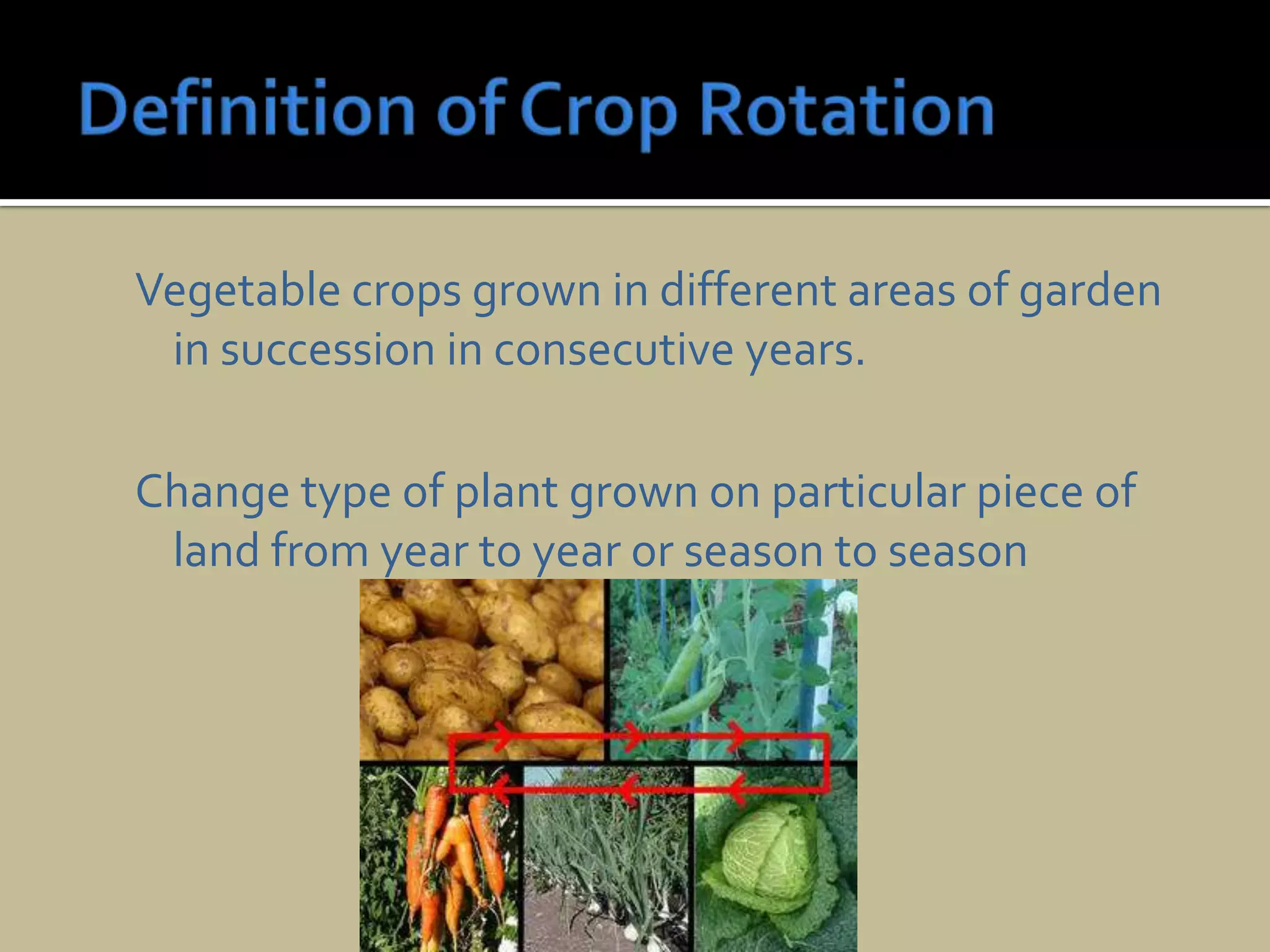 Definition of Crop Rotation

Vegetable crops grown in different areas of garden in succession in consecutive years.

Change type of plant grown on particular piece of land from year to year or season to season